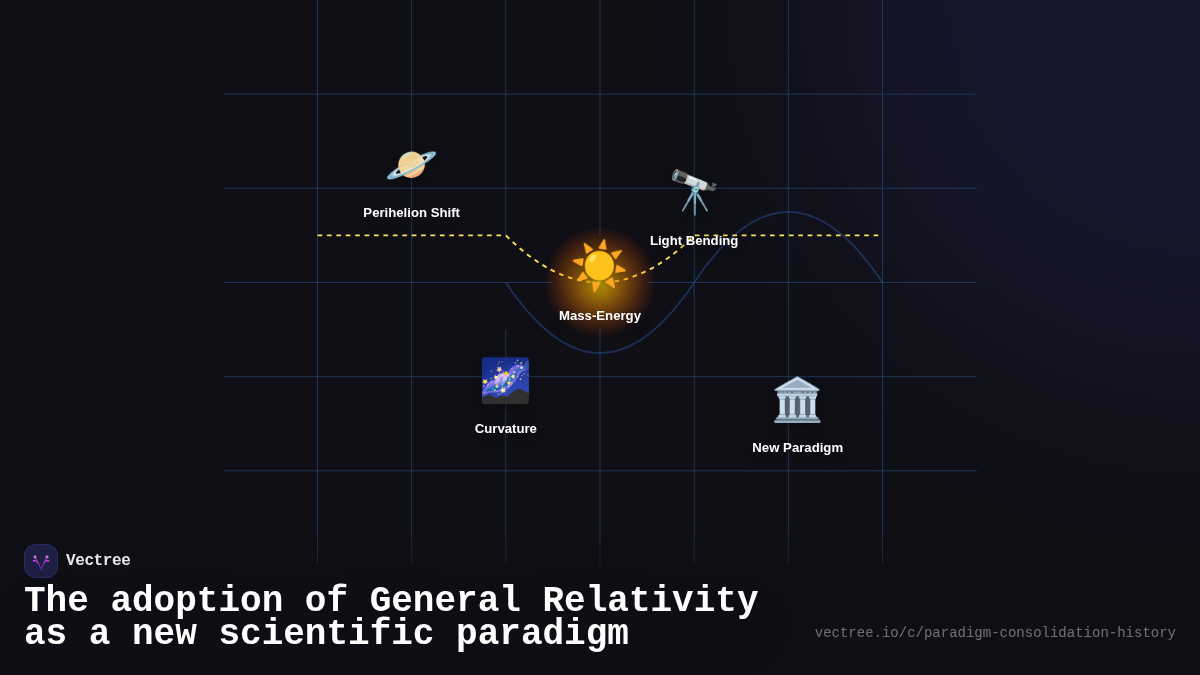 Perihelion Shift

Light Bending

Mass-Energy

Curvature

New Paradigm

Vectree

The adoption of General Relativity as a new scientific paradigm

vectree.io/c/paradigm-consolidation-history